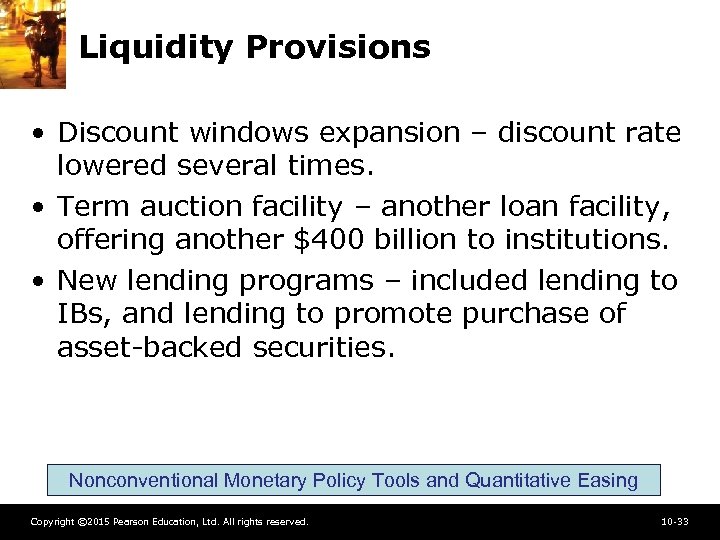 Liquidity Provisions

• Discount windows expansion – discount rate lowered several times.

• Term auction facility – another loan facility, offering another \$400 billion to institutions.

• New lending programs – included lending to IBs, and lending to promote purchase of asset-backed securities.

Nonconventional Monetary Policy Tools and Quantitative Easing

Copyright ©2015 Pearson Education, Ltd. All rights reserved.

10-33